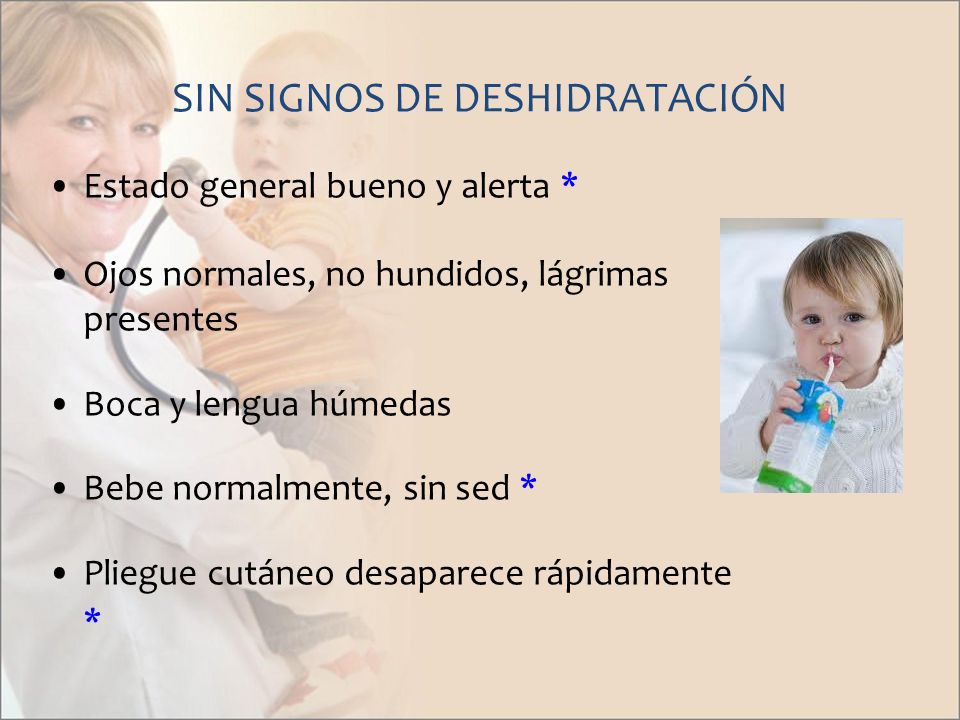 SIN SIGNOS DE DESHIDRATACIÓN

• Estado general bueno y alerta *

• Ojos normales, no hundidos, lágrimas presentes

• Boca y lengua húmedas

• Bebe normalmente, sin sed *

• Pliegue cutáneo desaparece rápidamente *